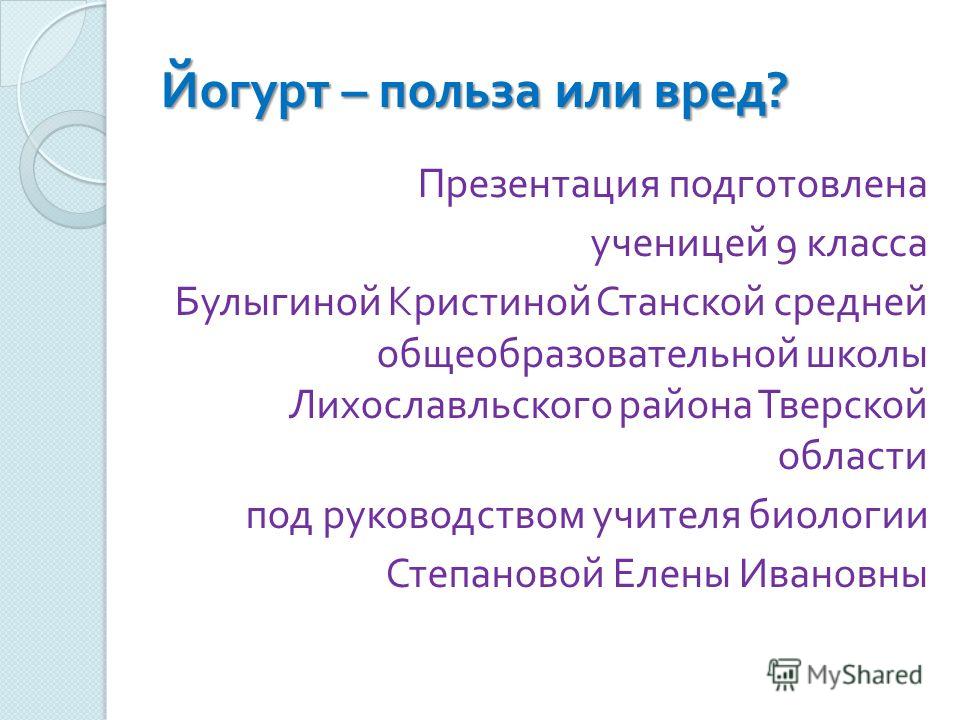 Йогурт – польза или вред?

Презентация подготовлена ученицей 9 класса Булыгиной Кристиной Станской средней общеобразовательной школы Лихославльского района Тверской области под руководством учителя биологии Степановой Елены Ивановны

MyShared